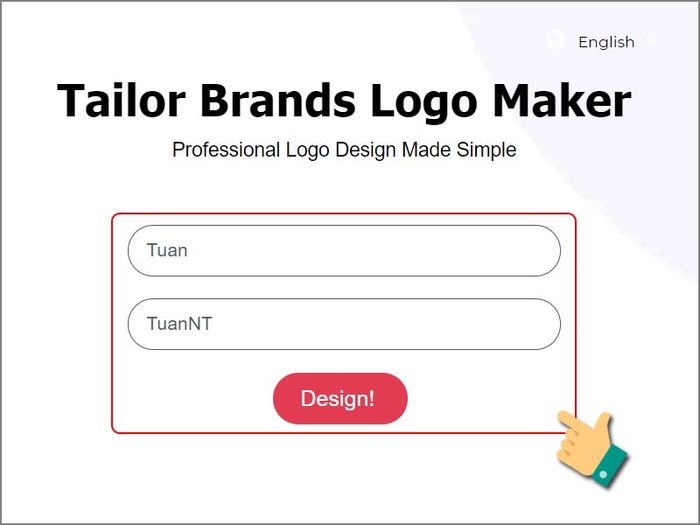 English

Tailor Brands Logo Maker

Professional Logo Design Made Simple

Tuan

TuanNT

Design!